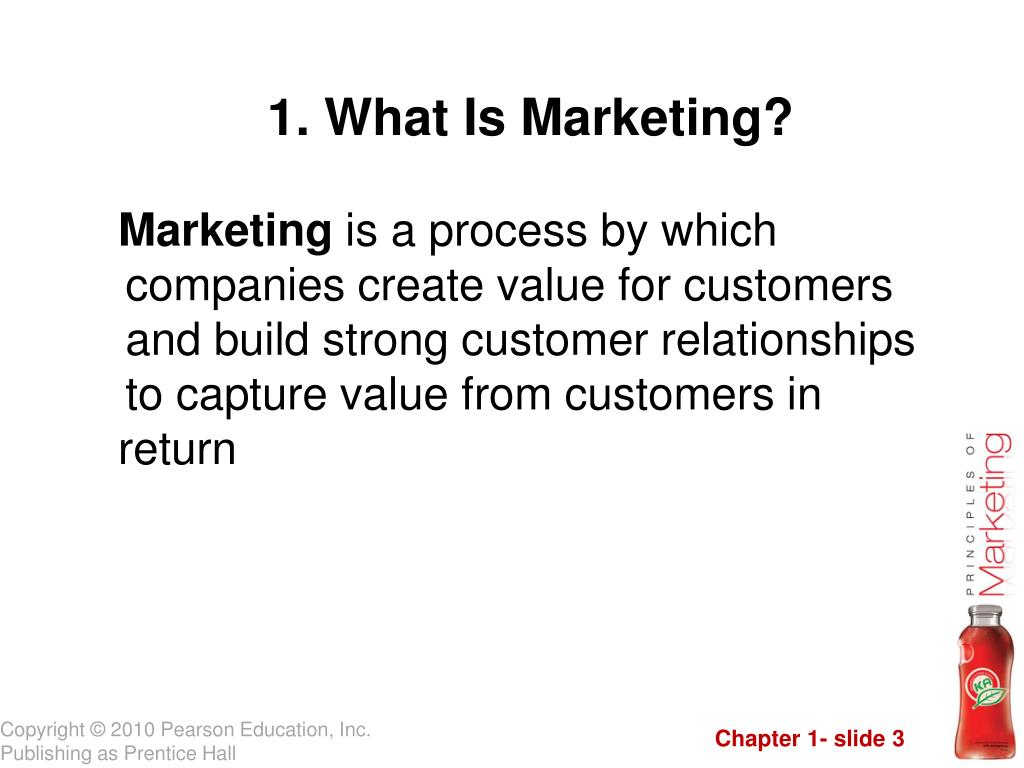 1. What Is Marketing?

Marketing is a process by which companies create value for customers and build strong customer relationships to capture value from customers in return

PRINCIPLES OF Marketing

Copyright © 2010 Pearson Education, Inc. Publishing as Prentice Hall

Chapter 1- slide 3